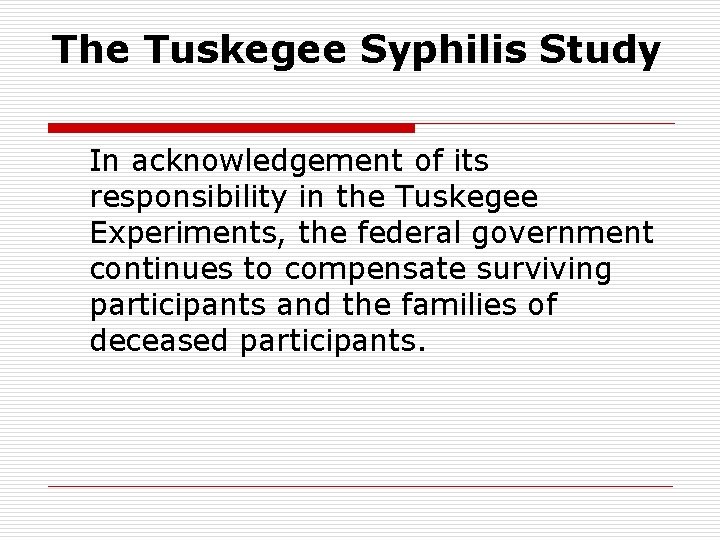 The Tuskegee Syphilis Study

In acknowledgement of its responsibility in the Tuskegee Experiments, the federal government continues to compensate surviving participants and the families of deceased participants.